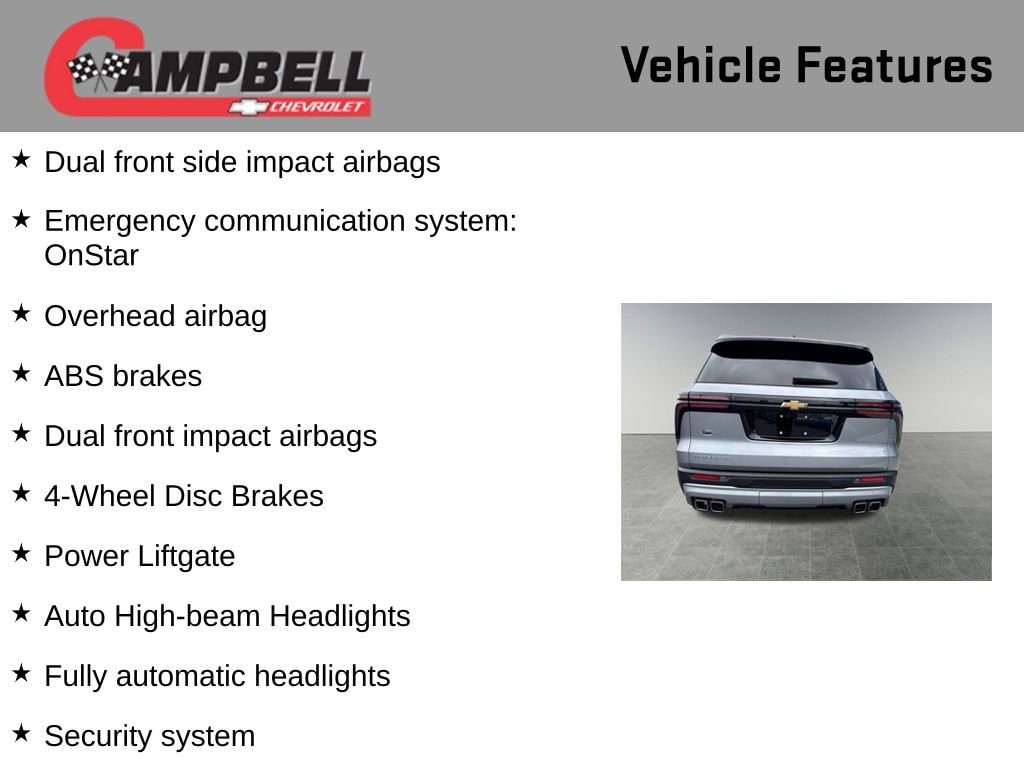 CAMPBELL
CHEVROLET

Vehicle Features

★ Dual front side impact airbags

★ Emergency communication system: OnStar

★ Overhead airbag

★ ABS brakes

★ Dual front impact airbags

★ 4-Wheel Disc Brakes

★ Power Liftgate

★ Auto High-beam Headlights

★ Fully automatic headlights

★ Security system